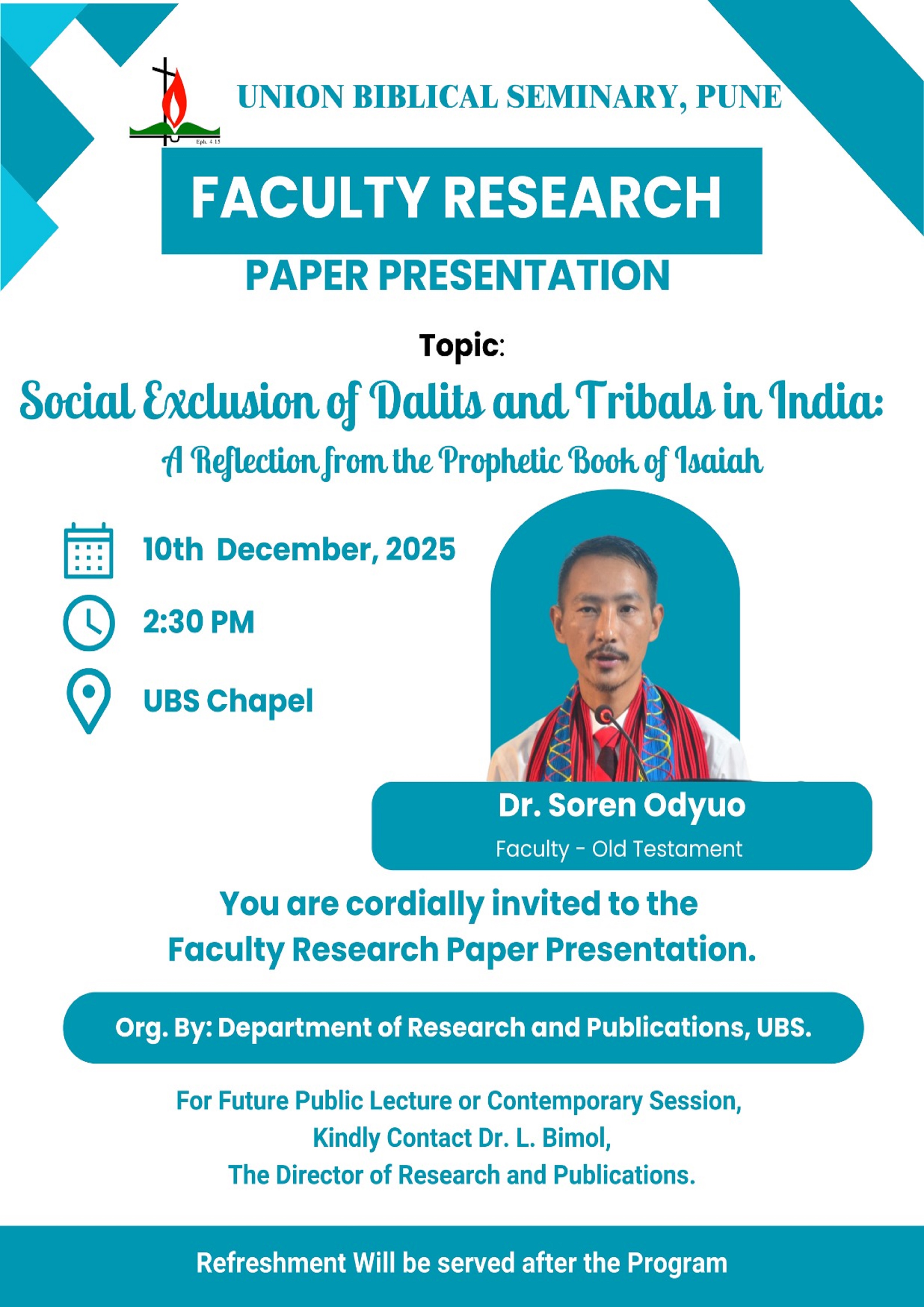 Eph. 4:15

UNION BIBLICAL SEMINARY, PUNE

FACULTY RESEARCH

PAPER PRESENTATION

Topic:

Social Exclusion of Dalits and Tribals in India:

A Reflection from the Prophetic Book of Isaiah

10th December, 2025

2:30 PM

UBS Chapel

Dr. Soren Odyuo

Faculty - Old Testament

You are cordially invited to the Faculty Research Paper Presentation.

Org. By: Department of Research and Publications, UBS.

For Future Public Lecture or Contemporary Session, Kindly Contact Dr. L. Bimol, The Director of Research and Publications.

Refreshment Will be served after the Program